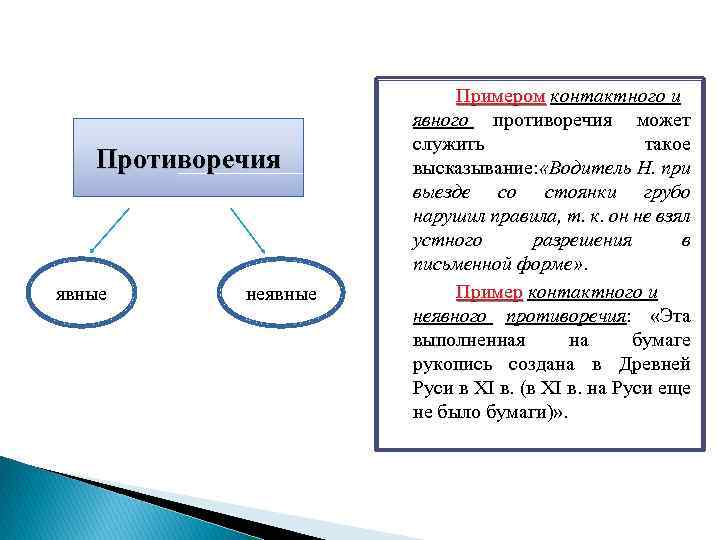 Противоречия

явные

неявные

Примером контактного и явного противоречия может служить такое высказывание:«Водитель Н. при выезде со стоянки грубо нарушил правила, т. к. он не взял устного разрешения в письменной форме».

Пример контактного и неявного противоречия: «Эта выполненная на бумаге рукопись создана в Древней Руси в XI в. (в XI в. на Руси еще не было бумаги)».